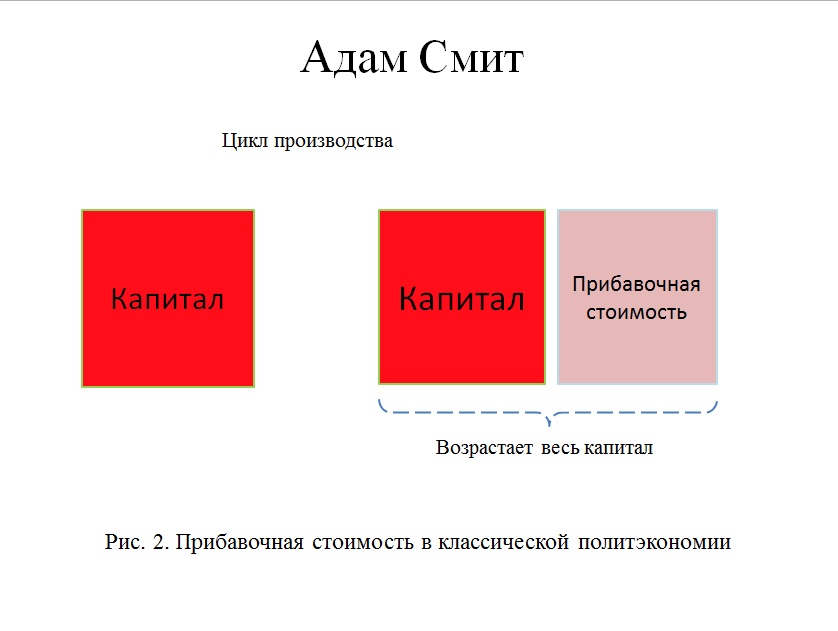 Адам Смит

Цикл производства

Капитал

Капитал

Прибавочная стоимость

Возрастает весь капитал

Рис. 2. Прибавочная стоимость в классической политэкономии